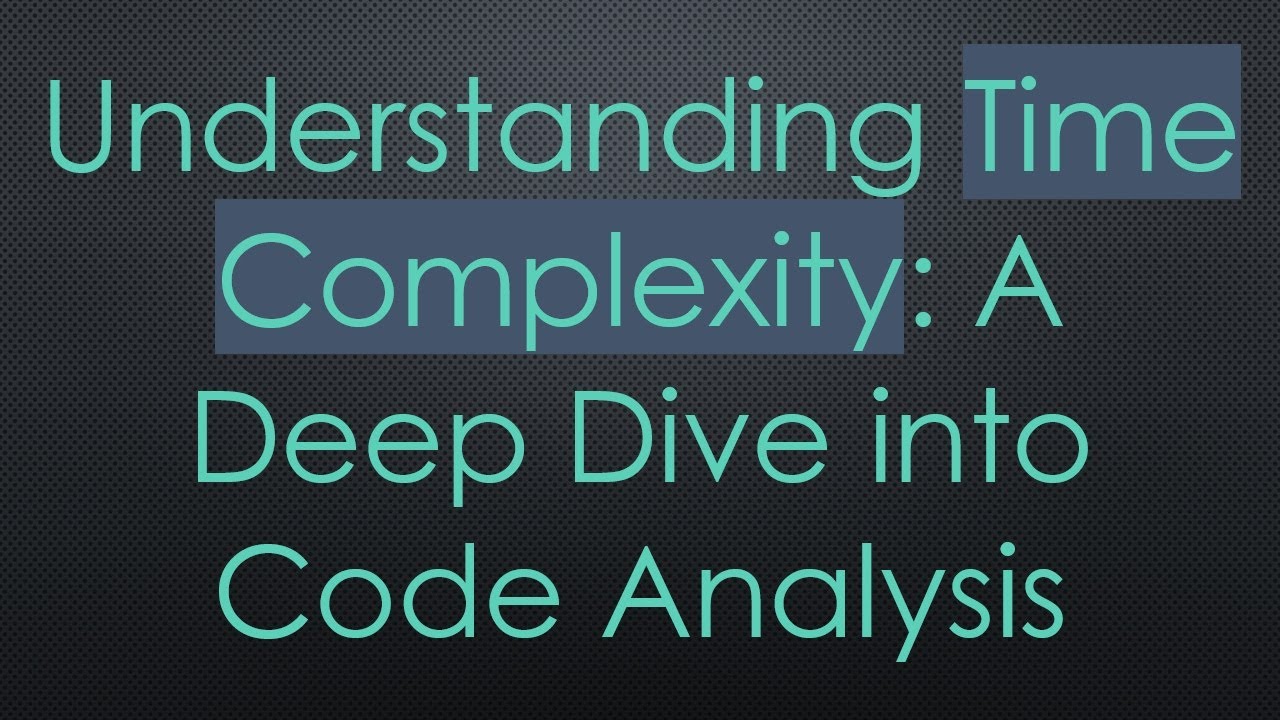 Understanding Time Complexity: A Deep Dive into Code Analysis